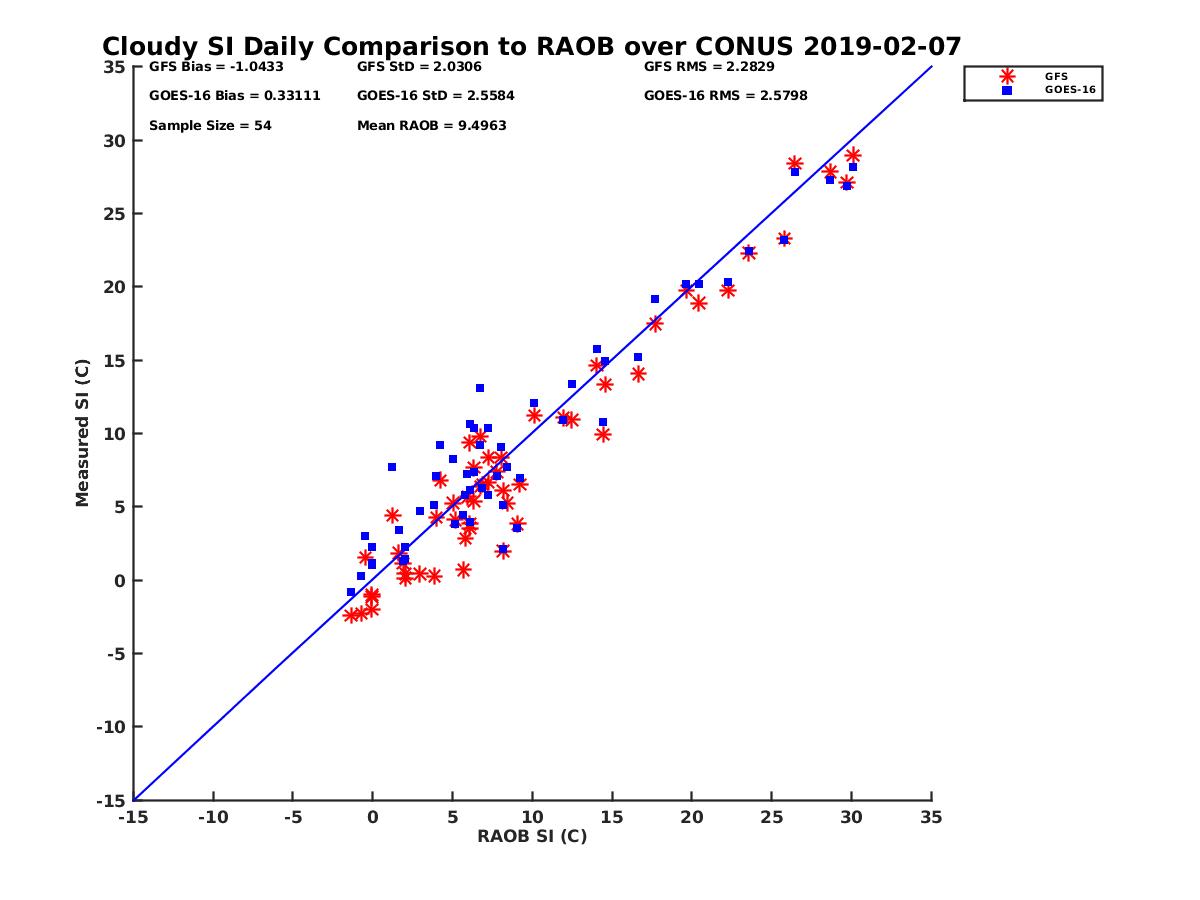 Cloudy SI Daily Comparison to RAOB over CONUS 2019-02-07

GFS Bias = -1.0433
GFS StD = 2.0306
GFS RMS = 2.2829
GOES-16 Bias = 0.33111
GOES-16 StD = 2.5584
GOES-16 RMS = 2.5798
Sample Size = 54
Mean RAOB = 9.4963

GFS
GOES-16

Measured SI (C)

35
30
25
20
15
10
5
0
-5
-10
-15

-15 -10 -5 0 5 10 15 20 25 30 35

RAOB SI (C)